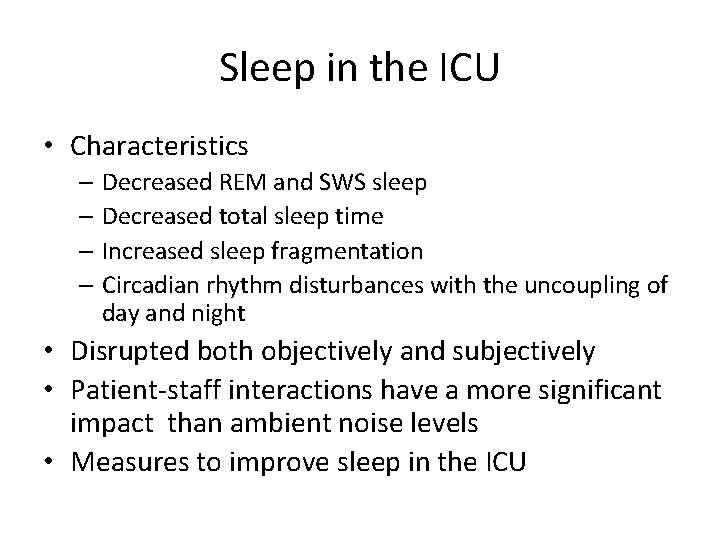 Sleep in the ICU

• Characteristics
– Decreased REM and SWS sleep
– Decreased total sleep time
– Increased sleep fragmentation
– Circadian rhythm disturbances with the uncoupling of day and night
• Disrupted both objectively and subjectively
• Patient-staff interactions have a more significant impact than ambient noise levels
• Measures to improve sleep in the ICU